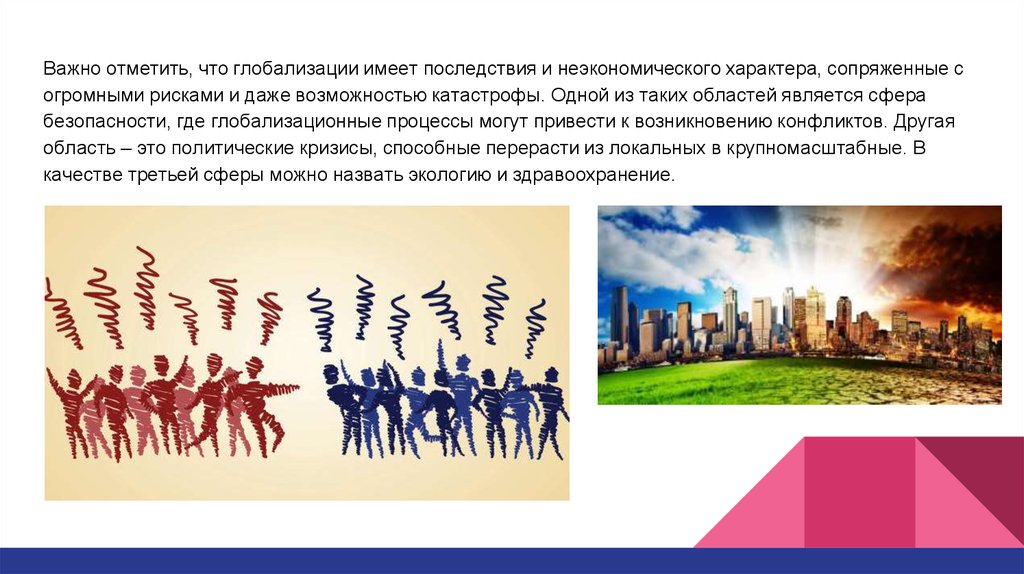 Важно отметить, что глобализации имеет последствия и неэкономического характера, сопряженные с огромными рисками и даже возможностью катастрофы. Одной из таких областей является сфера безопасности, где глобализационные процессы могут привести к возникновению конфликтов. Другая область – это политические кризисы, способные перерасти из локальных в крупномасштабные. В качестве третьей сферы можно назвать экологию и здравоохранение.